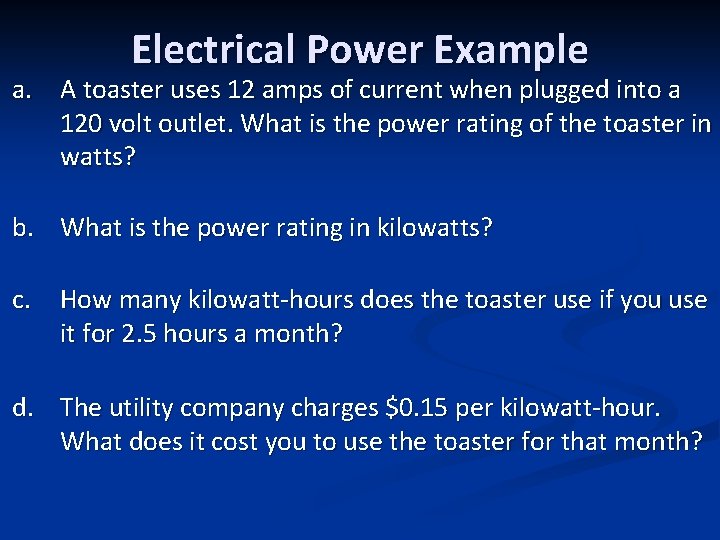 Electrical Power Example

a. A toaster uses 12 amps of current when plugged into a 120 volt outlet. What is the power rating of the toaster in watts?

b. What is the power rating in kilowatts?

c. How many kilowatt-hours does the toaster use if you use it for 2.5 hours a month?

d. The utility company charges \$0.15 per kilowatt-hour. What does it cost you to use the toaster for that month?